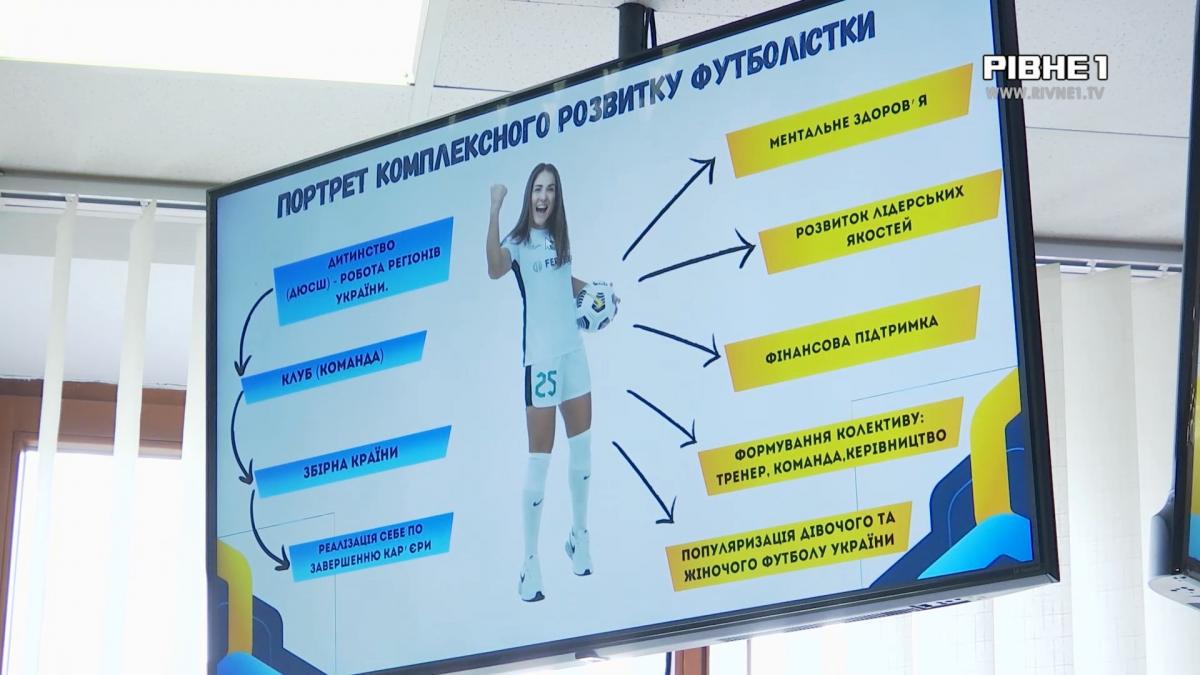 РІВНЕ1
WWW.RIVNE1.TV

ПОРТРЕТ КОМПЛЕКСНОГО РОЗВИТКУ ФУТБОЛІСТКИ

ДИТИНСТВО (ДЮСШ) - РОБОТА РЕГІОНІВ УКРАЇНИ.

КЛУБ (КОМАНДА)

ЗБІРНА КРАЇНИ

РЕАЛІЗАЦІЯ СЕБЕ ПО ЗАВЕРШЕННЮ КАР'ЄРИ

25

МЕНТАЛЬНЕ ЗДОРОВ'Я

РОЗВИТОК ЛІДЕРСЬКИХ ЯКОСТЕЙ

ФІНАНСОВА ПІДТРИМКА

ФОРМУВАННЯ КОЛЕКТИВУ: ТРЕНЕР, КОМАНДА,КЕРІВНИЦТВО

ПОПУЛЯРИЗАЦІЯ ДІВОЧОГО ТА ЖІНОЧОГО ФУТБОЛУ УКРАЇНИ